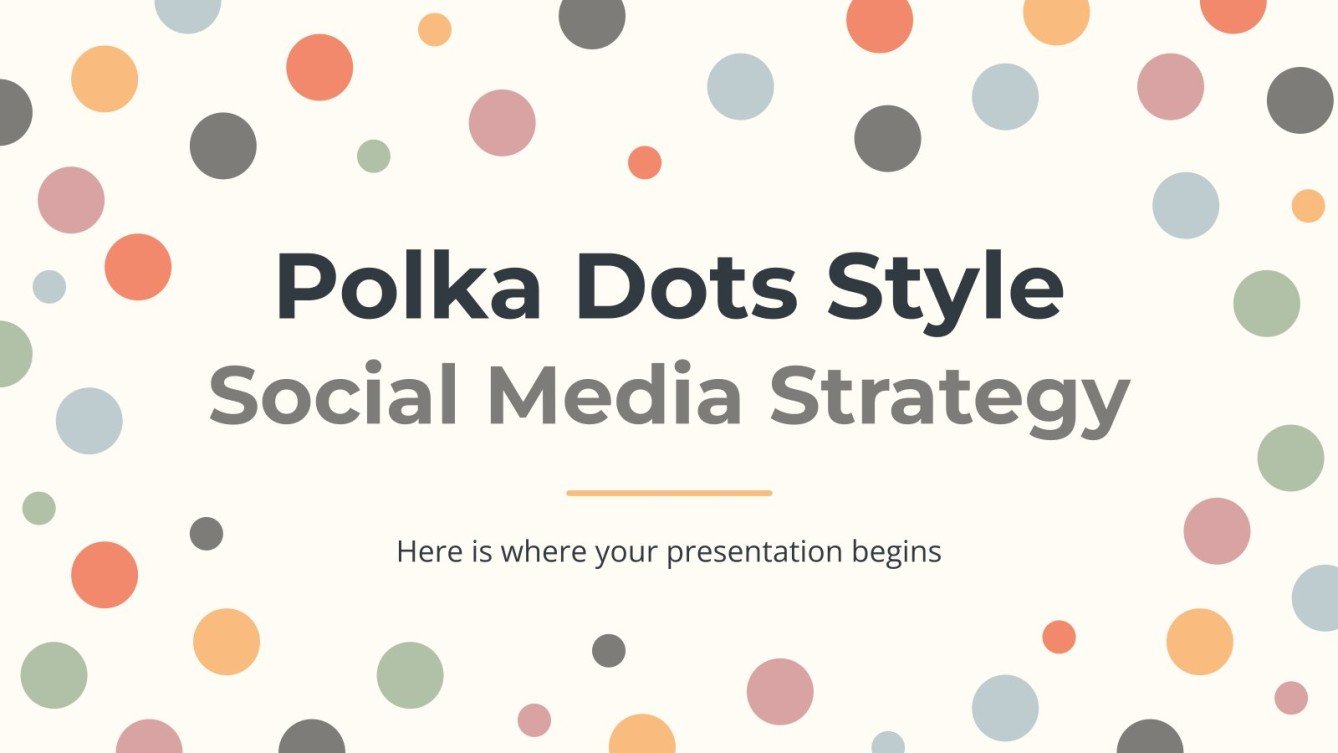 Polka Dots Style
Social Media Strategy

Here is where your presentation begins